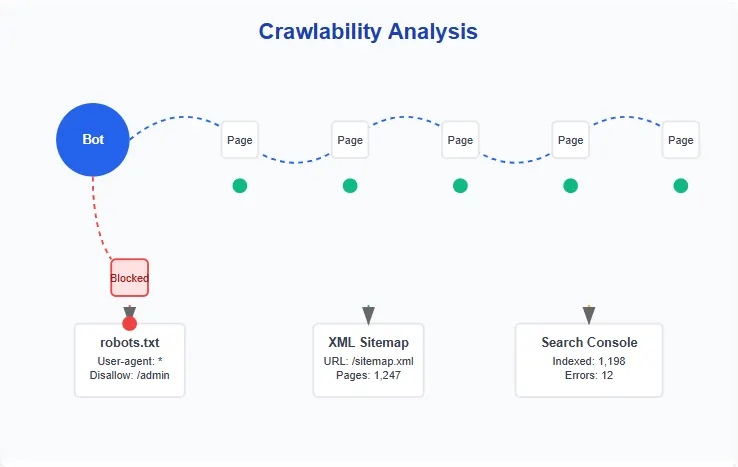 Crawlability Analysis

Bot

Page

Page

Page

Page

Page

Blocked

robots.txt
User-agent: *
Disallow: /admin

XML Sitemap
URL: /sitemap.xml
Pages: 1,247

Search Console
Indexed: 1,198
Errors: 12